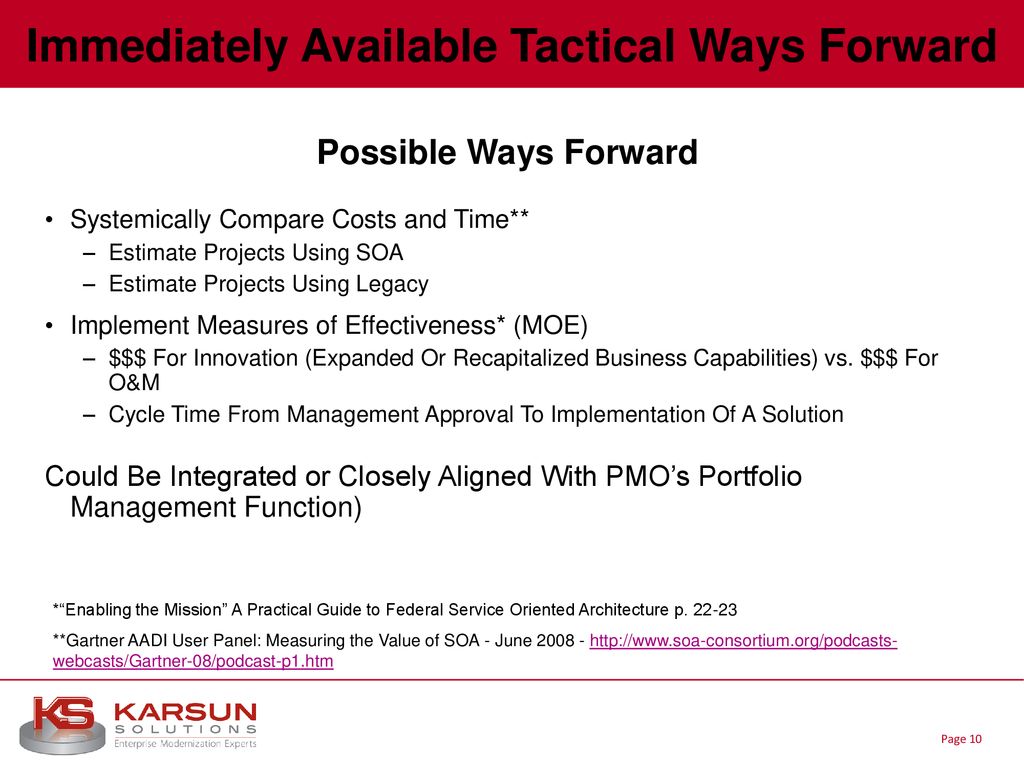 Immediately Available Tactical Ways Forward

Possible Ways Forward

• Systemically Compare Costs and Time**
– Estimate Projects Using SOA
– Estimate Projects Using Legacy

• Implement Measures of Effectiveness* (MOE)
– $$$ For Innovation (Expanded Or Recapitalized Business Capabilities) vs. $$$ For O&M
– Cycle Time From Management Approval To Implementation Of A Solution

Could Be Integrated or Closely Aligned With PMO's Portfolio Management Function)

*"Enabling the Mission" A Practical Guide to Federal Service Oriented Architecture p. 22-23

**Gartner AADI User Panel: Measuring the Value of SOA - June 2008 - http://www.soa-consortium.org/podcasts-webcasts/Gartner-08/podcast-p1.htm

KS KARSUN SOLUTIONS Enterprise Modernization Experts

Page 10